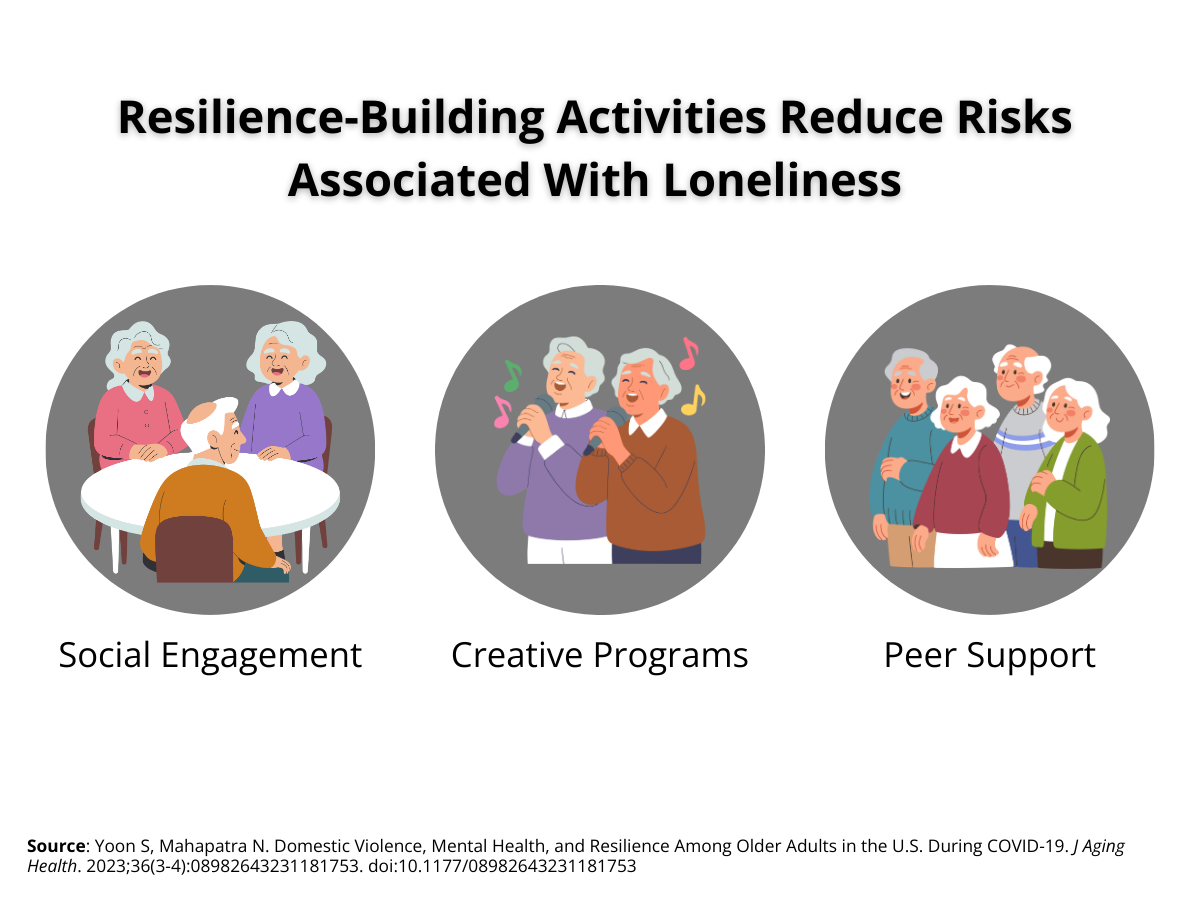 Resilience-Building Activities Reduce Risks Associated With Loneliness

Social Engagement

Creative Programs

Peer Support

Source: Yoon S, Mahapatra N. Domestic Violence, Mental Health, and Resilience Among Older Adults in the U.S. During COVID-19. J Aging Health. 2023;36(3-4):08982643231181753. doi:10.1177/08982643231181753